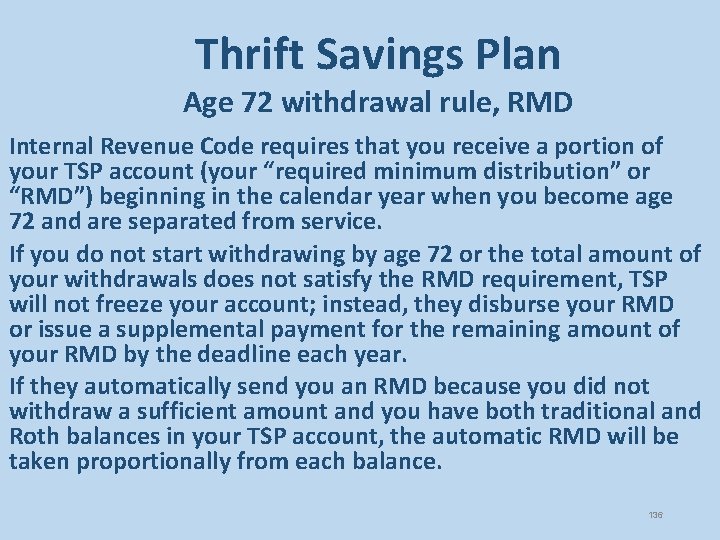 Thrift Savings Plan
Age 72 withdrawal rule, RMD

Internal Revenue Code requires that you receive a portion of your TSP account (your “required minimum distribution” or “RMD”) beginning in the calendar year when you become age 72 and are separated from service.

If you do not start withdrawing by age 72 or the total amount of your withdrawals does not satisfy the RMD requirement, TSP will not freeze your account; instead, they disburse your RMD or issue a supplemental payment for the remaining amount of your RMD by the deadline each year.

If they automatically send you an RMD because you did not withdraw a sufficient amount and you have both traditional and Roth balances in your TSP account, the automatic RMD will be taken proportionally from each balance.

136